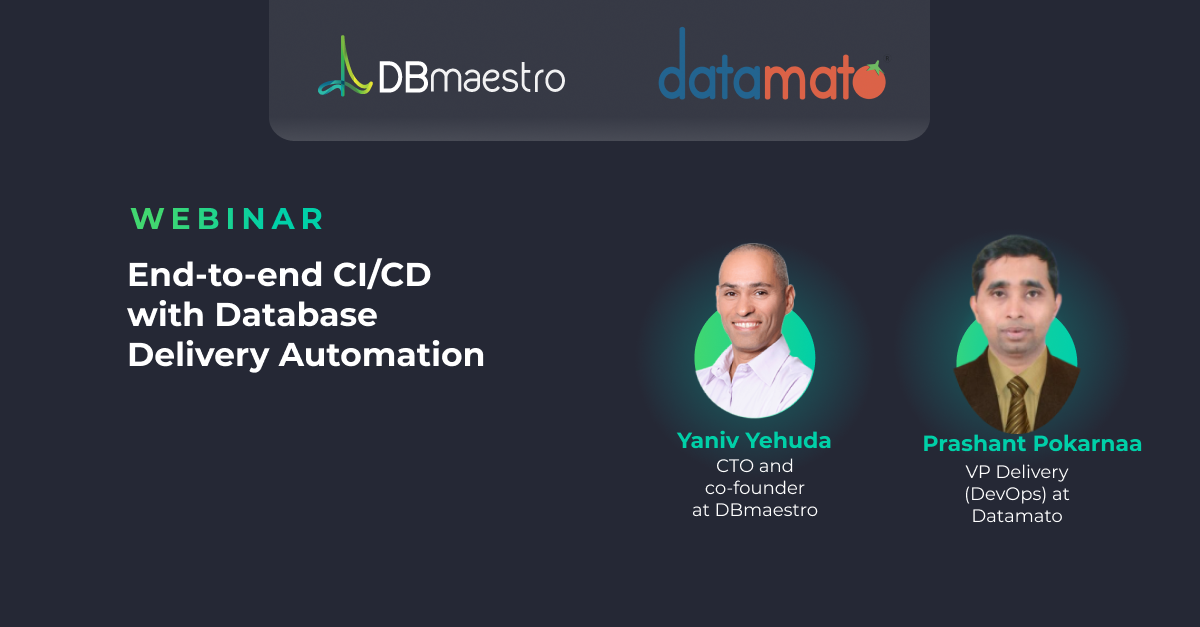 DBmaestro

datamato

WEBINAR

End-to-end CI/CD with Database Delivery Automation

Yaniv Yehuda
CTO and co-founder at DBmaestro

Prashant Pokarnaa
VP Delivery (DevOps) at Datamato